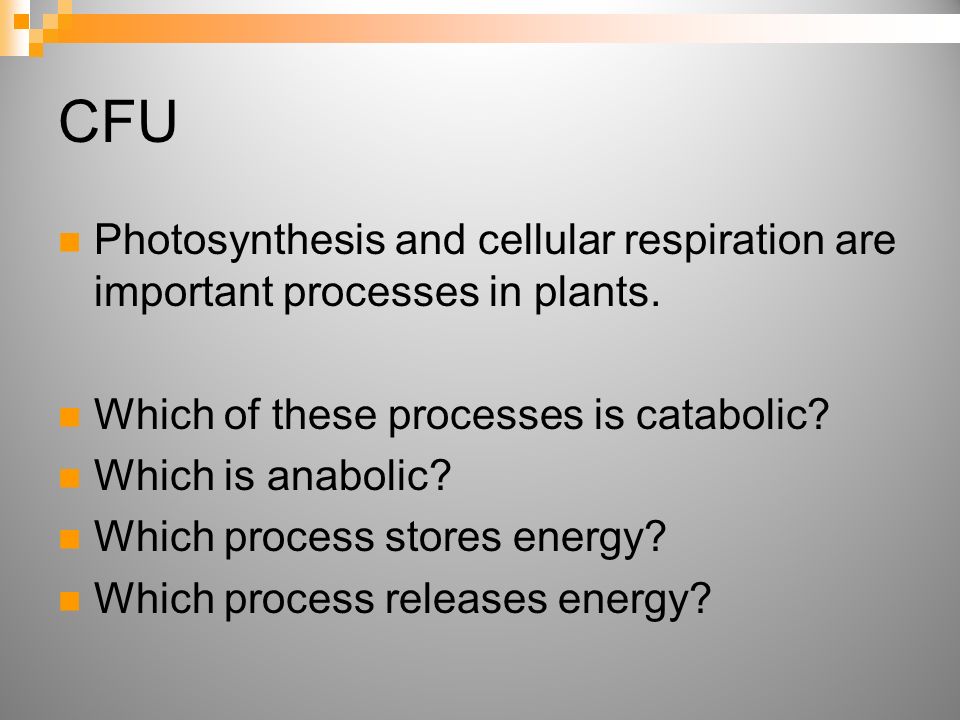 CFU

Photosynthesis and cellular respiration are important processes in plants.

Which of these processes is catabolic?
Which is anabolic?
Which process stores energy?
Which process releases energy?